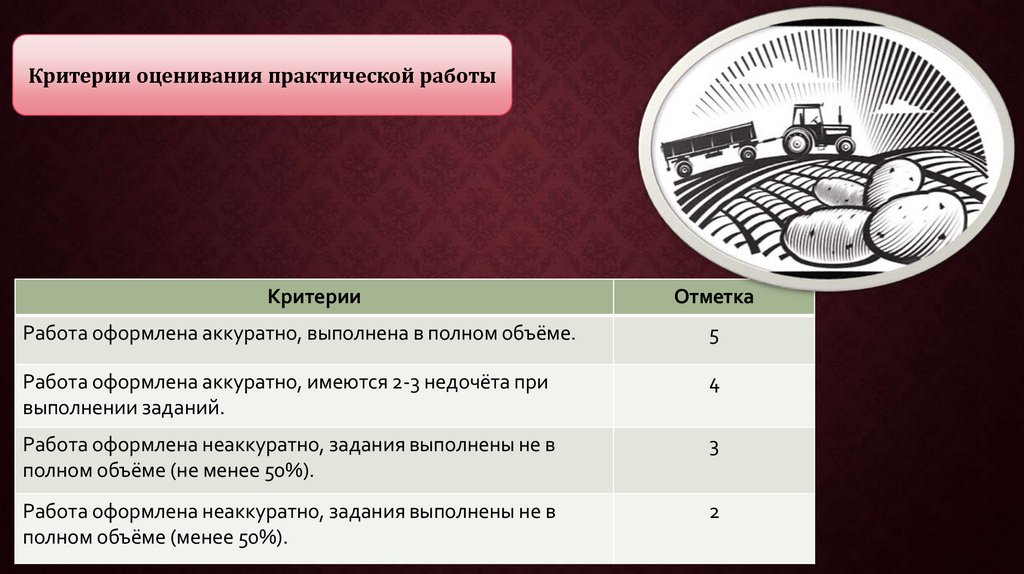 Критерии оценивания практической работы

| Критерии | Отметка |
|---|---|
| Работа оформлена аккуратно, выполнена в полном объёме. | 5 |
| Работа оформлена аккуратно, имеются 2-3 недочёта при выполнении заданий. | 4 |
| Работа оформлена неаккуратно, задания выполнены не в полном объёме (не менее 50%). | 3 |
| Работа оформлена неаккуратно, задания выполнены не в полном объёме (менее 50%). | 2 |